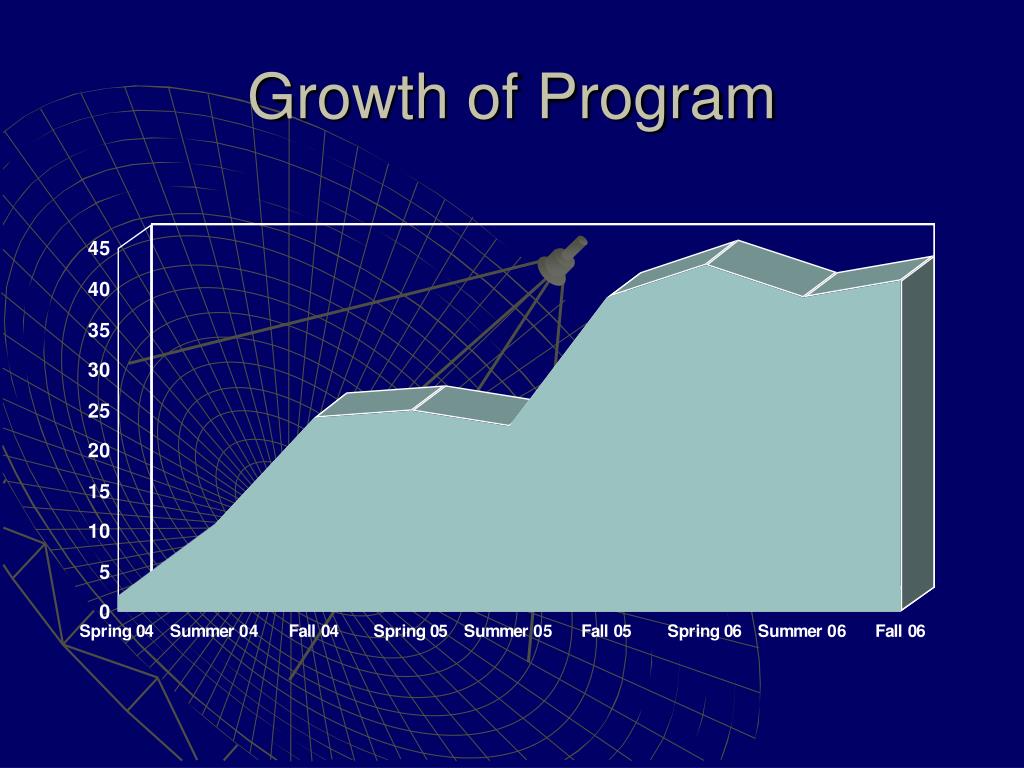 Growth of Program

45
40
35
30
25
20
15
10
5
0

Spring 04 Summer 04 Fall 04 Spring 05 Summer 05 Fall 05 Spring 06 Summer 06 Fall 06